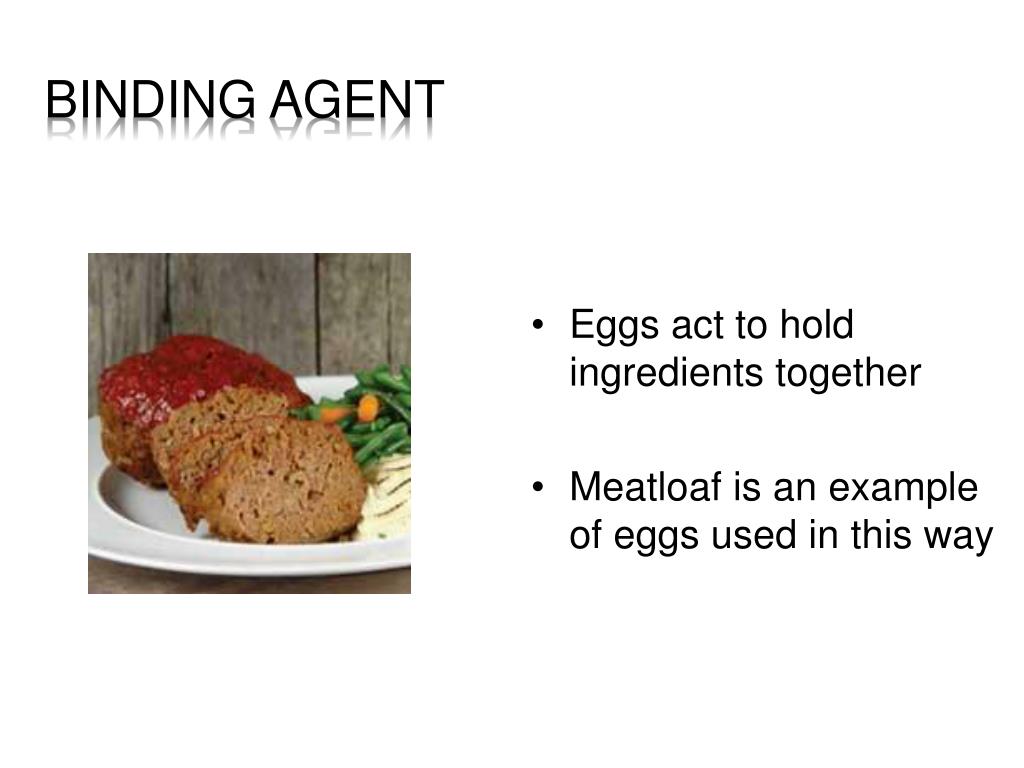 BINDING AGENT

• Eggs act to hold ingredients together

• Meatloaf is an example of eggs used in this way